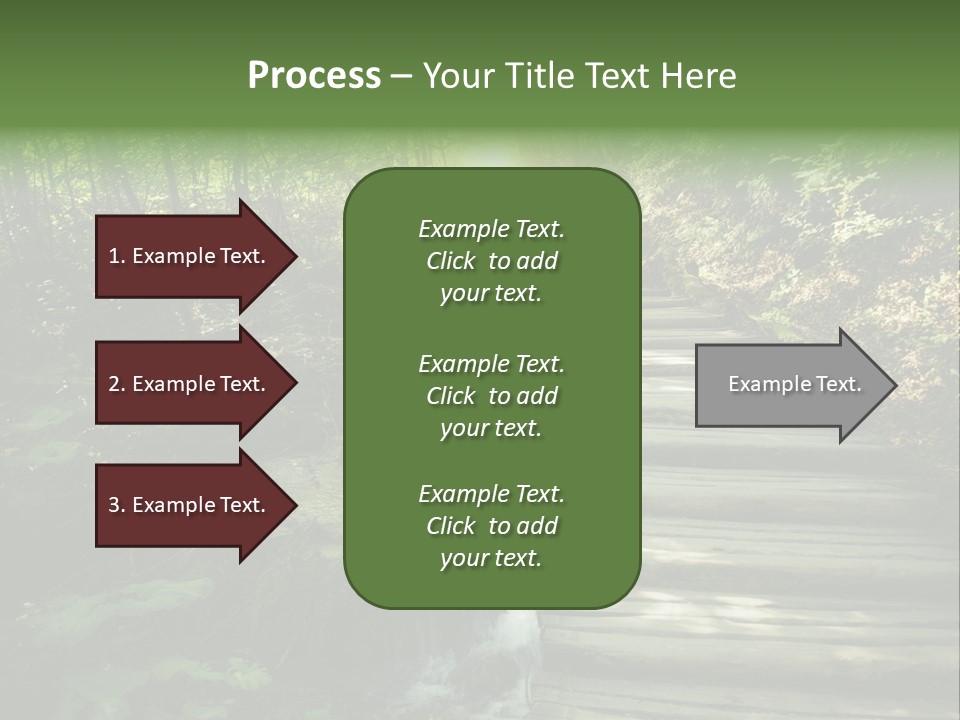 Process – Your Title Text Here

1. Example Text.

2. Example Text.

3. Example Text.

Example Text. Click to add your text.

Example Text. Click to add your text.

Example Text. Click to add your text.

Example Text.